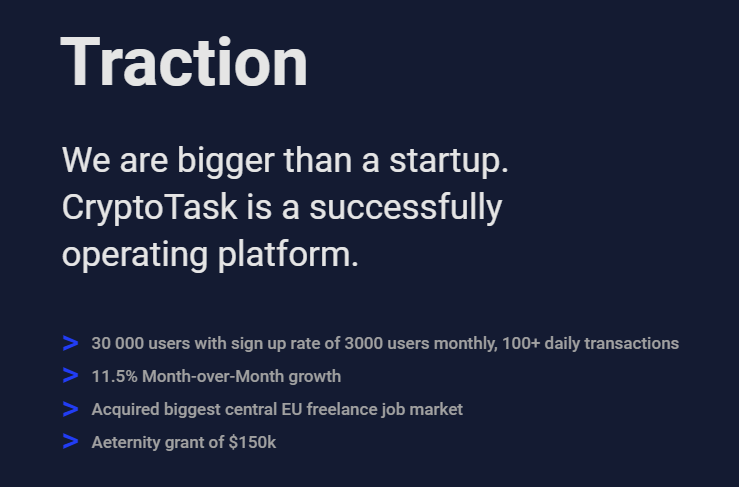 Traction

We are bigger than a startup. CryptoTask is a successfully operating platform.

> 30 000 users with sign up rate of 3000 users monthly, 100+ daily transactions
> 11.5% Month-over-Month growth
> Acquired biggest central EU freelance job market
> Aeternity grant of $150k